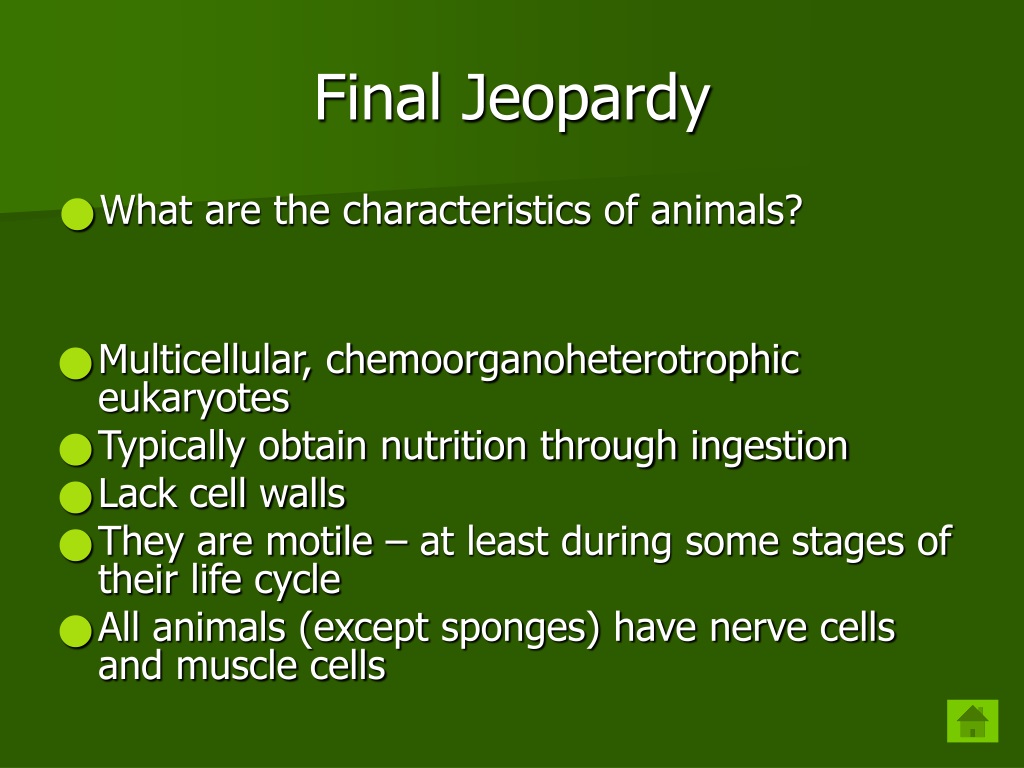 Final Jeopardy

What are the characteristics of animals?

Multicellular, chemoorganoheterotrophic eukaryotes

Typically obtain nutrition through ingestion

Lack cell walls

They are motile – at least during some stages of their life cycle

All animals (except sponges) have nerve cells and muscle cells